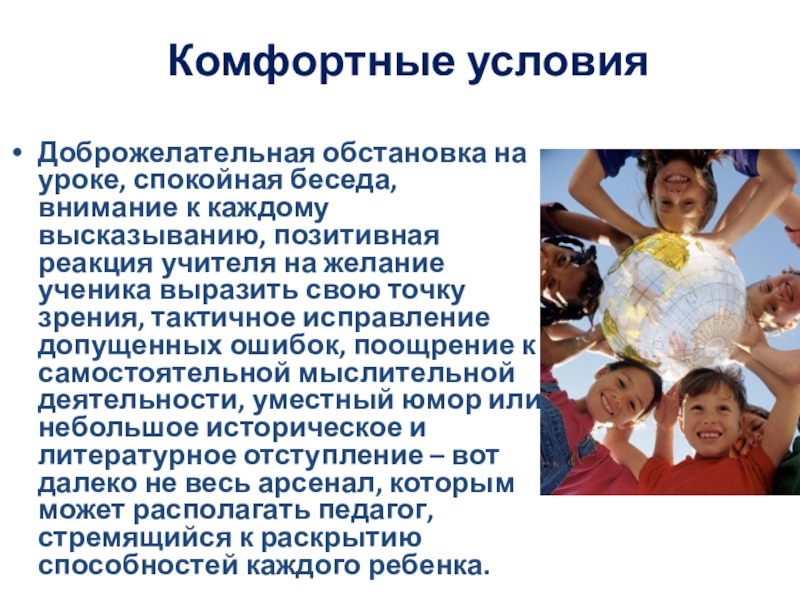 Комфортные условия

• Доброжелательная обстановка на уроке, спокойная беседа, внимание к каждому высказыванию, позитивная реакция учителя на желание ученика выразить свою точку зрения, тактичное исправление допущенных ошибок, поощрение к самостоятельной мыслительной деятельности, уместный юмор или небольшое историческое и литературное отступление – вот далеко не весь арсенал, которым может располагать педагог, стремящийся к раскрытию способностей каждого ребенка.